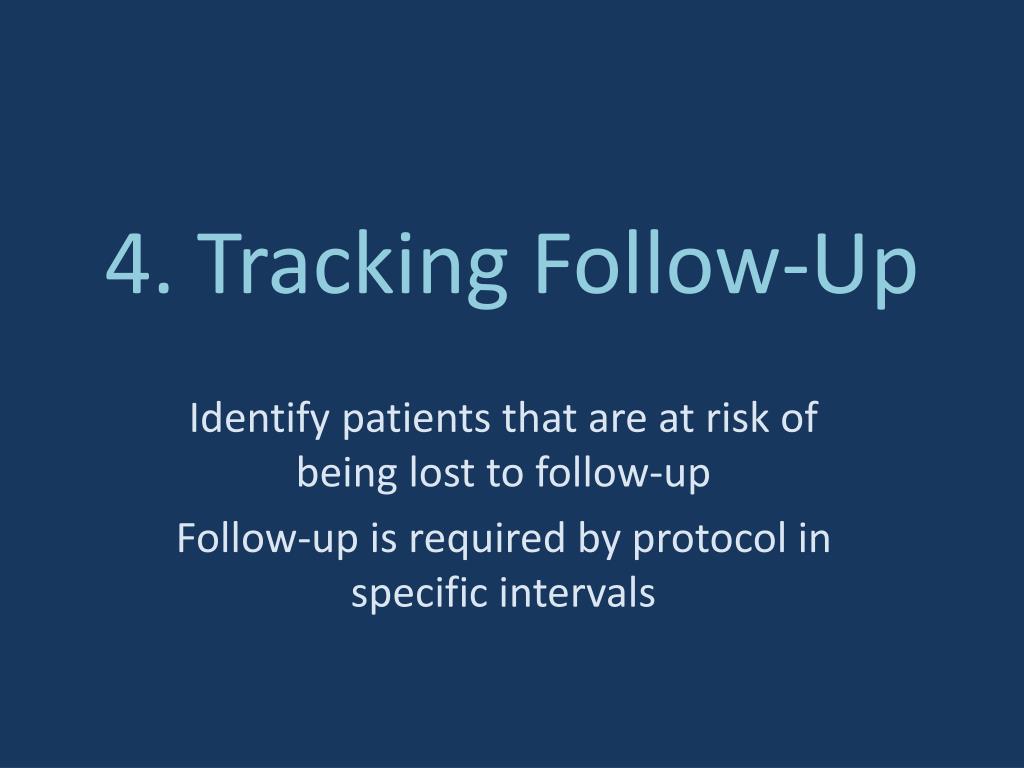 4. Tracking Follow-Up

Identify patients that are at risk of being lost to follow-up

Follow-up is required by protocol in specific intervals